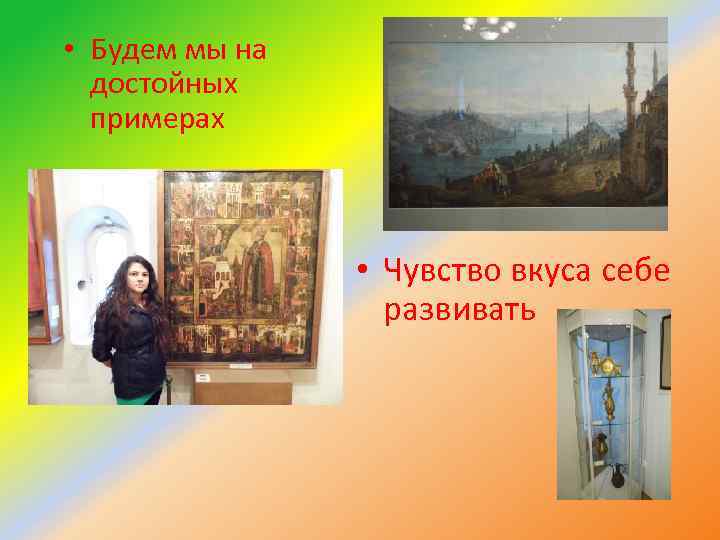 • Будем мы на достойных примерах

• Чувство вкуса себе развивать